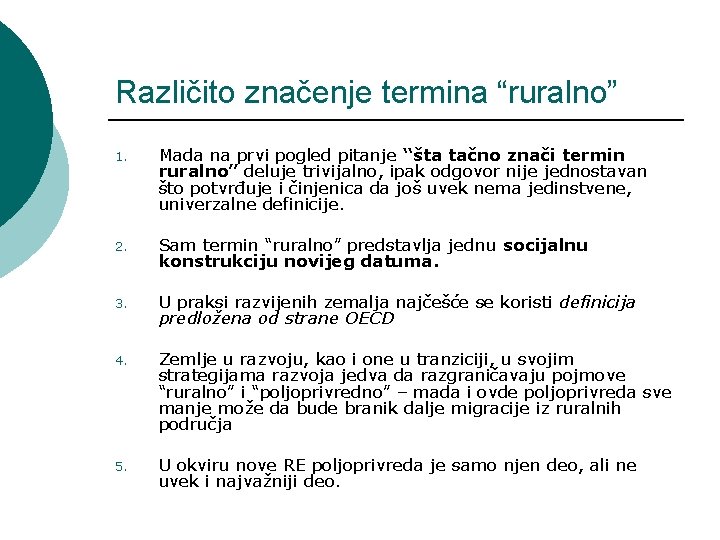 Različito značenje termina “ruralno”

1. Mada na prvi pogled pitanje “šta tačno znači termin ruralno” deluje trivijalno, ipak odgovor nije jednostavan što potvrđuje i činjenica da još uvek nema jedinstvene, univerzalne definicije.

2. Sam termin “ruralno” predstavlja jednu socijalnu konstrukciju novijeg datuma.

3. U praksi razvijenih zemalja najčešće se koristi definicija predložena od strane OECD

4. Zemlje u razvoju, kao i one u tranziciji, u svojim strategijama razvoja jedva da razgraničavaju pojmove “ruralno” i “poljoprivredno” – mada i ovde poljoprivreda sve manje može da bude branik dalje migracije iz ruralnih područja

5. U okviru nove RE poljoprivreda je samo njen deo, ali ne uvek i najvažniji deo.